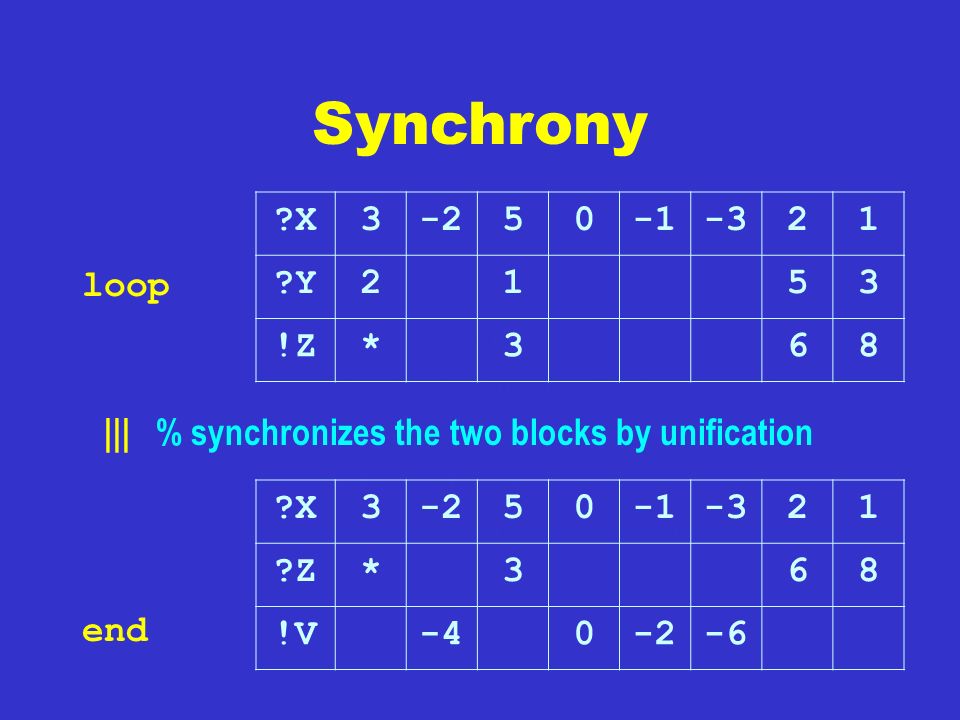 Synchrony

loop

| ?X | 3 | -2 | 5 | 0 | -1 | -3 | 2 | 1 |
|---|---|---|---|---|---|---|---|---|
| ?Y | 2 | | 1 | | | | 5 | 3 |
| !Z | * | | 3 | | | | 6 | 8 |

||| % synchronizes the two blocks by unification

| ?X | 3 | -2 | 5 | 0 | -1 | -3 | 2 | 1 |
|---|---|---|---|---|---|---|---|---|
| ?Z | * | | 3 | | | | 6 | 8 |
| !V | | -4 | | 0 | -2 | -6 | | |

end